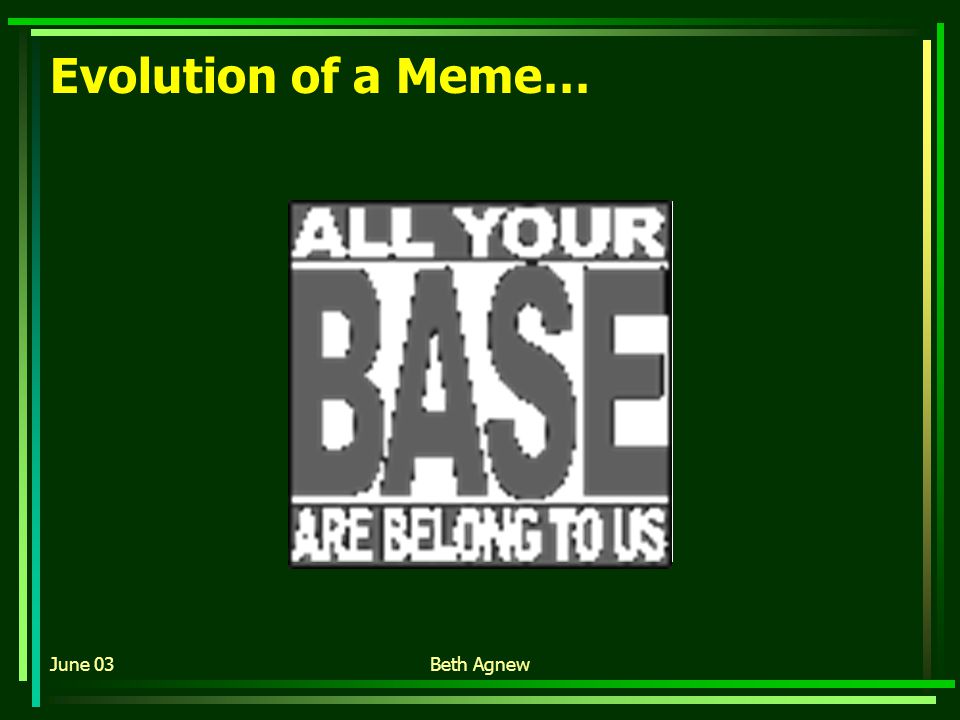 Evolution of a Meme…

ALL YOUR
BASE
ARE BELONG TO US

June 03

Beth Agnew